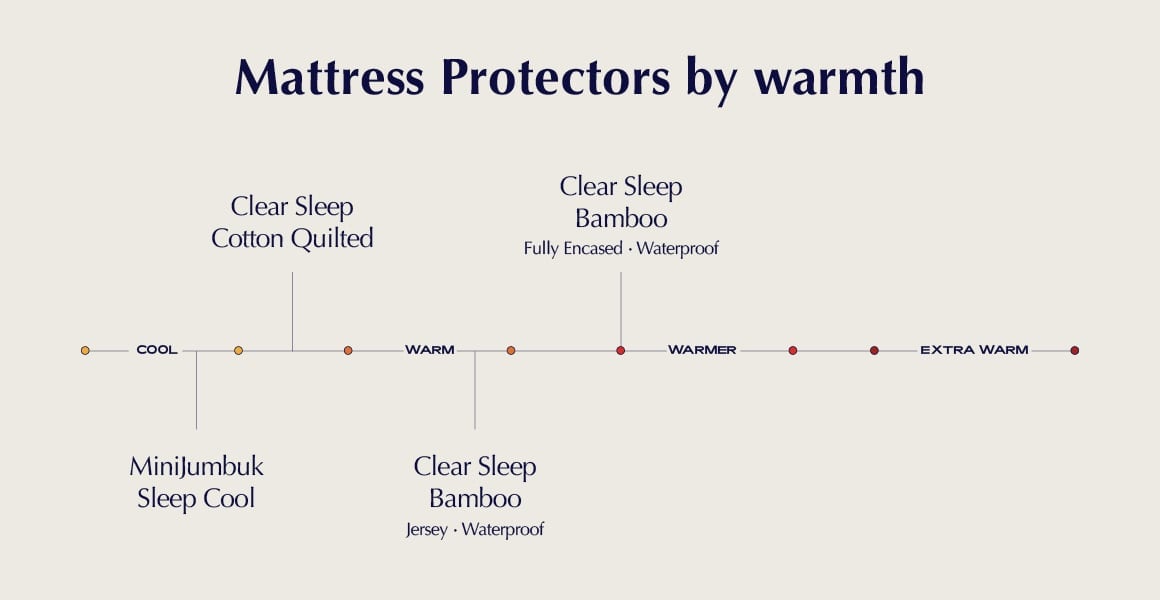 Mattress Protectors by warmth

Clear Sleep
Cotton Quilted

Clear Sleep
Bamboo
Fully Encased · Waterproof

COOL WARM WARMER EXTRA WARM

MiniJumbuk
Sleep Cool

Clear Sleep
Bamboo
Jersey · Waterproof